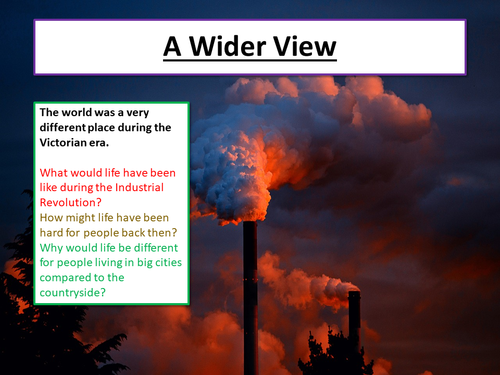 A Wider View

The world was a very different place during the Victorian era.

What would life have been like during the Industrial Revolution?
How might life have been hard for people back then?
Why would life be different for people living in big cities compared to the countryside?